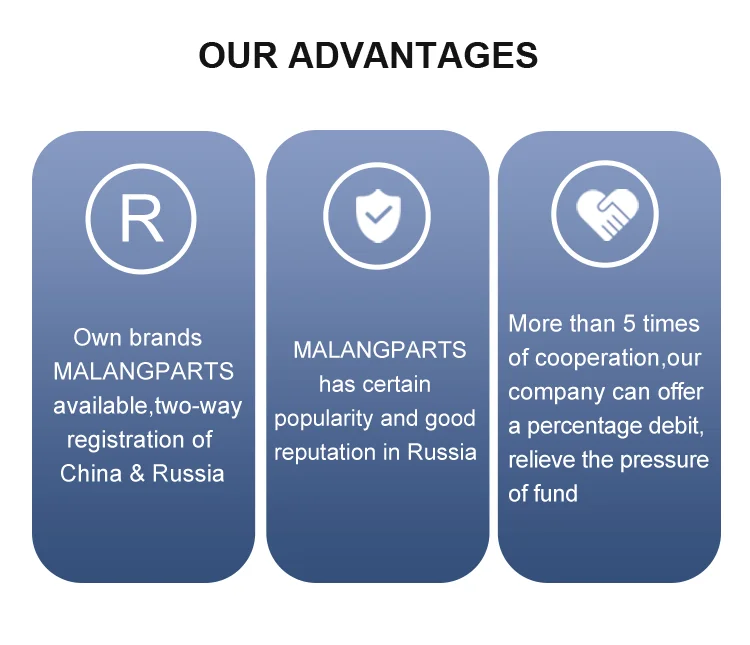 OUR ADVANTAGES

R

Own brands MALANGPARTS available,two-way registration of China & Russia

MALANGPARTS has certain popularity and good reputation in Russia

More than 5 times of cooperation,our company can offer a percentage debit, relieve the pressure of fund